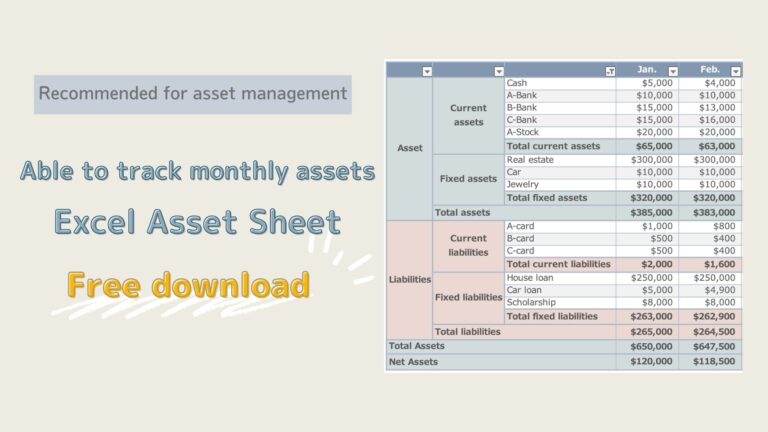 Recommended for asset management

Able to track monthly assets

Excel Asset Sheet

Free download

| | | | Jan. | Feb. |
|---|---|---|---|---|
| Asset | Current assets | Cash | $5,000 | $4,000 |
| | | A-Bank | $10,000 | $10,000 |
| | | B-Bank | $15,000 | $13,000 |
| | | C-Bank | $15,000 | $16,000 |
| | | A-Stock | $20,000 | $20,000 |
| | | Total current assets | $65,000 | $63,000 |
| | Fixed assets | Real estate | $300,000 | $300,000 |
| | | Car | $10,000 | $10,000 |
| | | Jewelry | $10,000 | $10,000 |
| | | Total fixed assets | $320,000 | $320,000 |
| | Total assets | | $385,000 | $383,000 |
| Liabilities | Current liabilities | A-card | $1,000 | $800 |
| | | B-card | $500 | $400 |
| | | C-card | $500 | $400 |
| | | Total current liabilities | $2,000 | $1,600 |
| | Fixed liabilities | House loan | $250,000 | $250,000 |
| | | Car loan | $5,000 | $4,900 |
| | | Scholarship | $8,000 | $8,000 |
| | | Total fixed liabilities | $263,000 | $262,900 |
| | Total liabilities | | $265,000 | $264,500 |
| Total Assets | | | $650,000 | $647,500 |
| Net Assets | | | $120,000 | $118,500 |